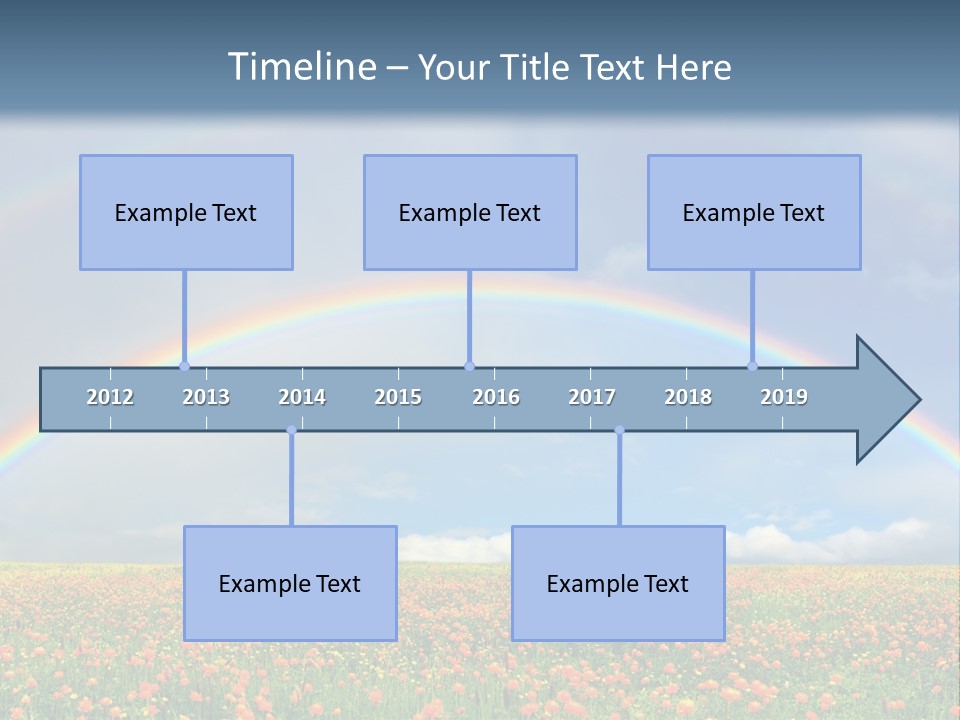 Timeline – Your Title Text Here

Example Text

Example Text

Example Text

2012 2013 2014 2015 2016 2017 2018 2019

Example Text

Example Text